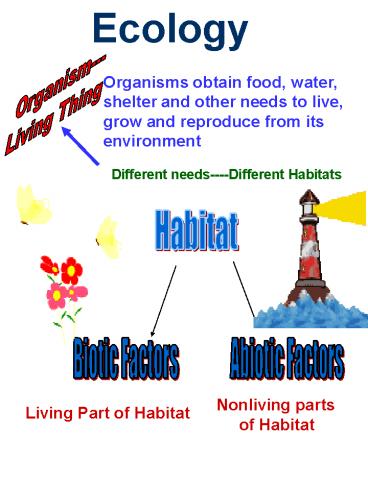 Ecology

Organism---
Living Thing

Organisms obtain food, water, shelter and other needs to live, grow and reproduce from its environment

Different needs----Different Habitats

Habitat

Biotic Factors

Abiotic Factors

Living Part of Habitat

Nonliving parts of Habitat